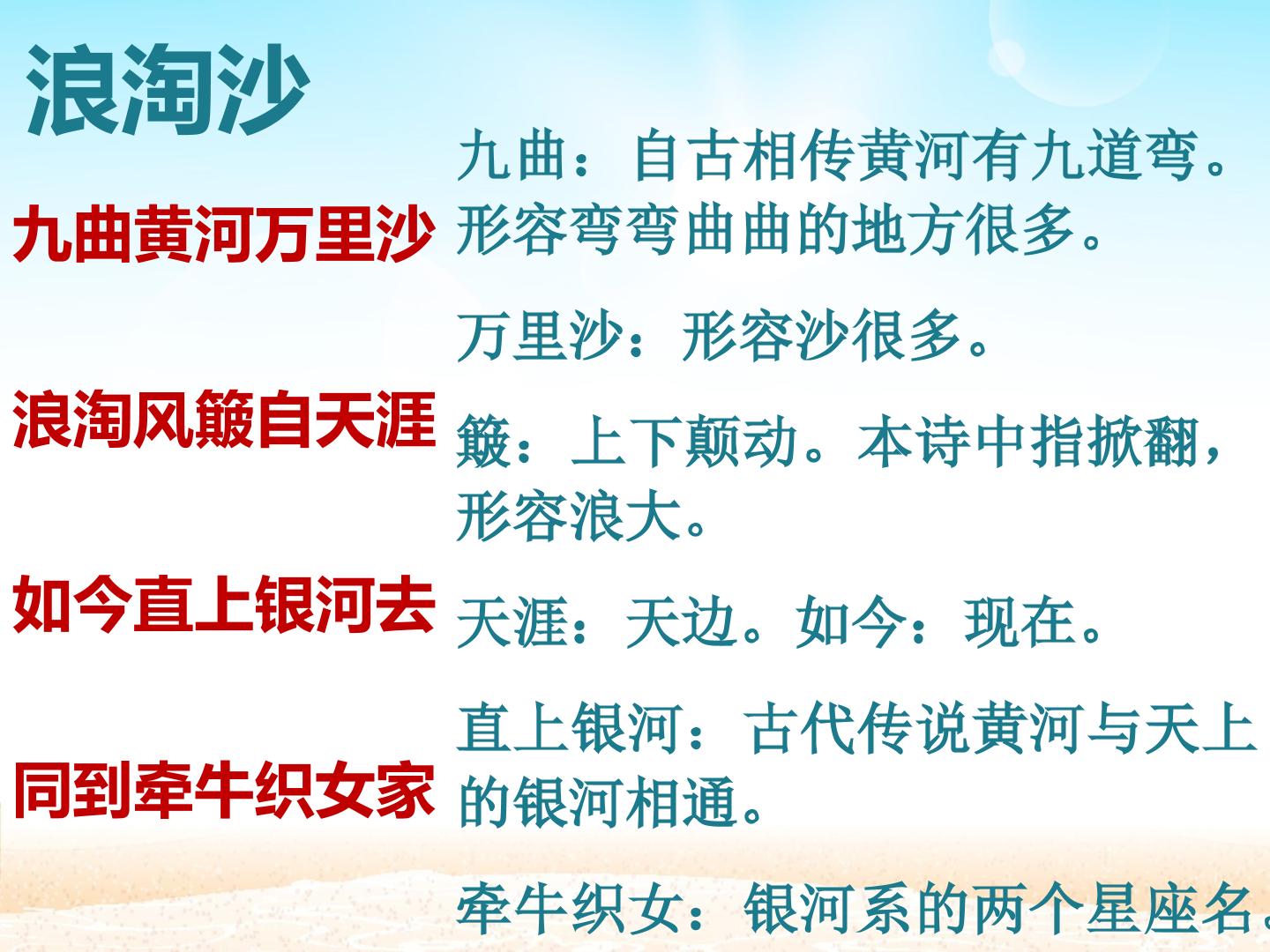 浪淘沙

九曲黄河万里沙

浪淘风簸自天涯

如今直上银河去

同到牵牛织女家

九曲：自古相传黄河有九道弯。形容弯弯曲曲的地方很多。

万里沙：形容沙很多。

簸：上下颠动。本诗中指掀翻，形容浪大。

天涯：天边。如今：现在。

直上银河：古代传说黄河与天上的银河相通。

牵牛织女：银河系的两个星座名。